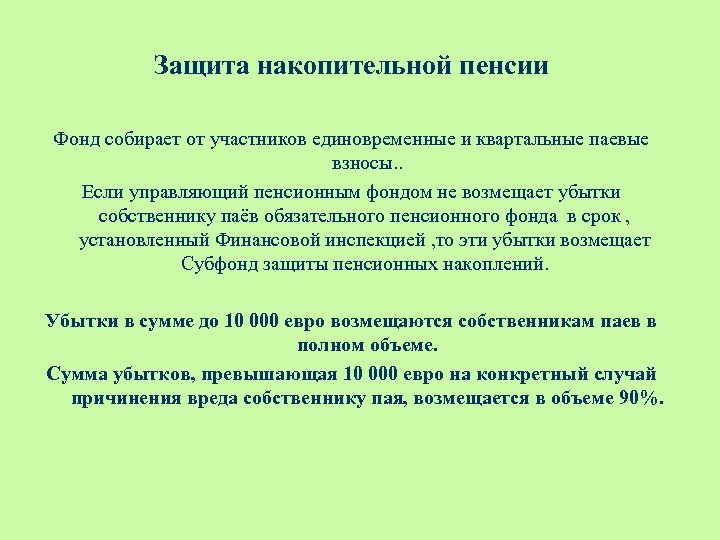 Защита накопительной пенсии

Фонд собирает от участников единовременные и квартальные паевые взносы..

Если управляющий пенсионным фондом не возмещает убытки собственнику паёв обязательного пенсионного фонда в срок , установленный Финансовой инспекцией ,то эти убытки возмещает Субфонд защиты пенсионных накоплений.

Убытки в сумме до 10 000 евро возмещаются собственникам паев в полном объеме.

Сумма убытков, превышающая 10 000 евро на конкретный случай причинения вреда собственнику пая, возмещается в объеме 90%.